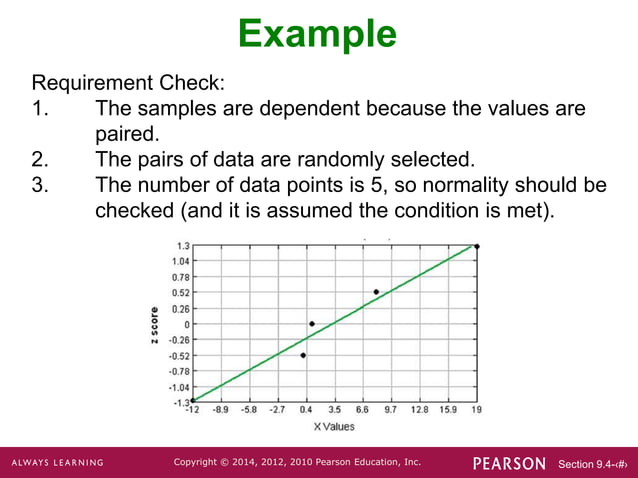 Example

Requirement Check:
1. The samples are dependent because the values are paired.
2. The pairs of data are randomly selected.
3. The number of data points is 5, so normality should be checked (and it is assumed the condition is met).

1.3
1.04
0.78
0.52
0.26
0
-0.26
-0.52
-0.78
-1.04
-1.3
z score
-12 -8.9 -5.8 -2.7 0.4 3.5 6.6 9.7 12.8 15.9 19
X Values

ALWAYS LEARNING Copyright © 2014, 2012, 2010 Pearson Education, Inc. PEARSON Section 9.4-‹#›